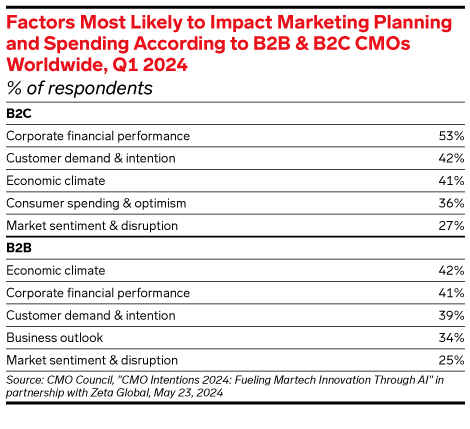 Factors Most Likely to Impact Marketing Planning and Spending According to B2B & B2C CMOs Worldwide, Q1 2024
% of respondents

| B2C | |
|---|---|
| Corporate financial performance | 53% |
| Customer demand & intention | 42% |
| Economic climate | 41% |
| Consumer spending & optimism | 36% |
| Market sentiment & disruption | 27% |
| **B2B** | |
| Economic climate | 42% |
| Corporate financial performance | 41% |
| Customer demand & intention | 39% |
| Business outlook | 34% |
| Market sentiment & disruption | 25% |

Source: CMO Council, "CMO Intentions 2024: Fueling Martech Innovation Through AI" in partnership with Zeta Global, May 23, 2024